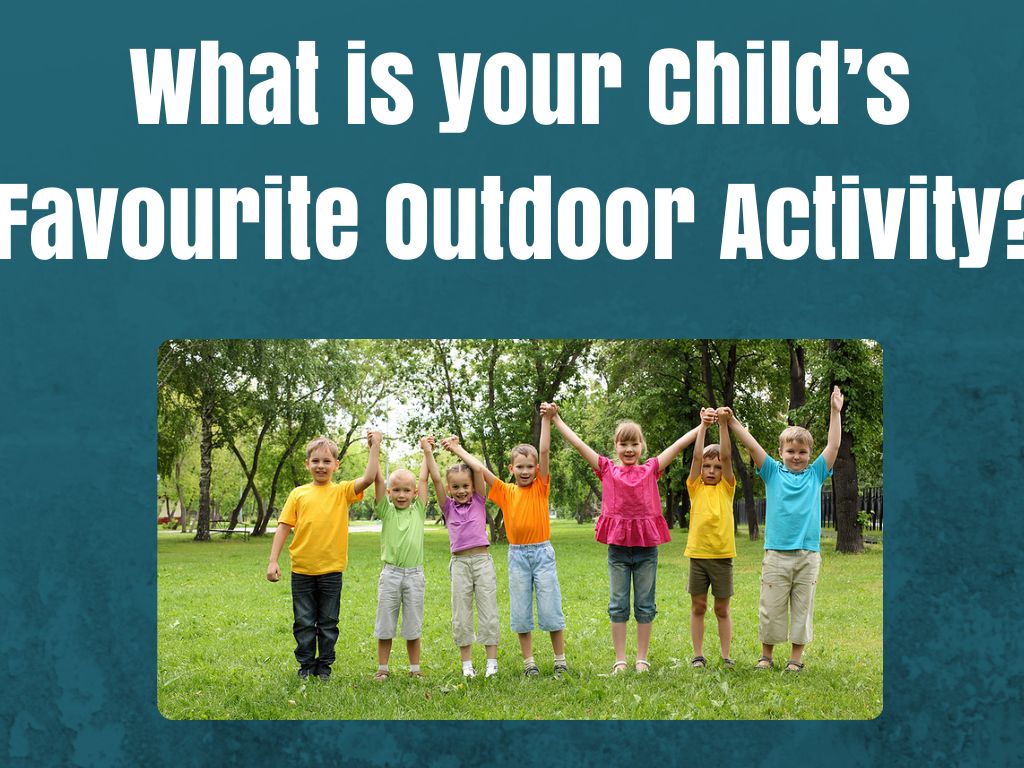 What is your Child's Favourite Outdoor Activity?